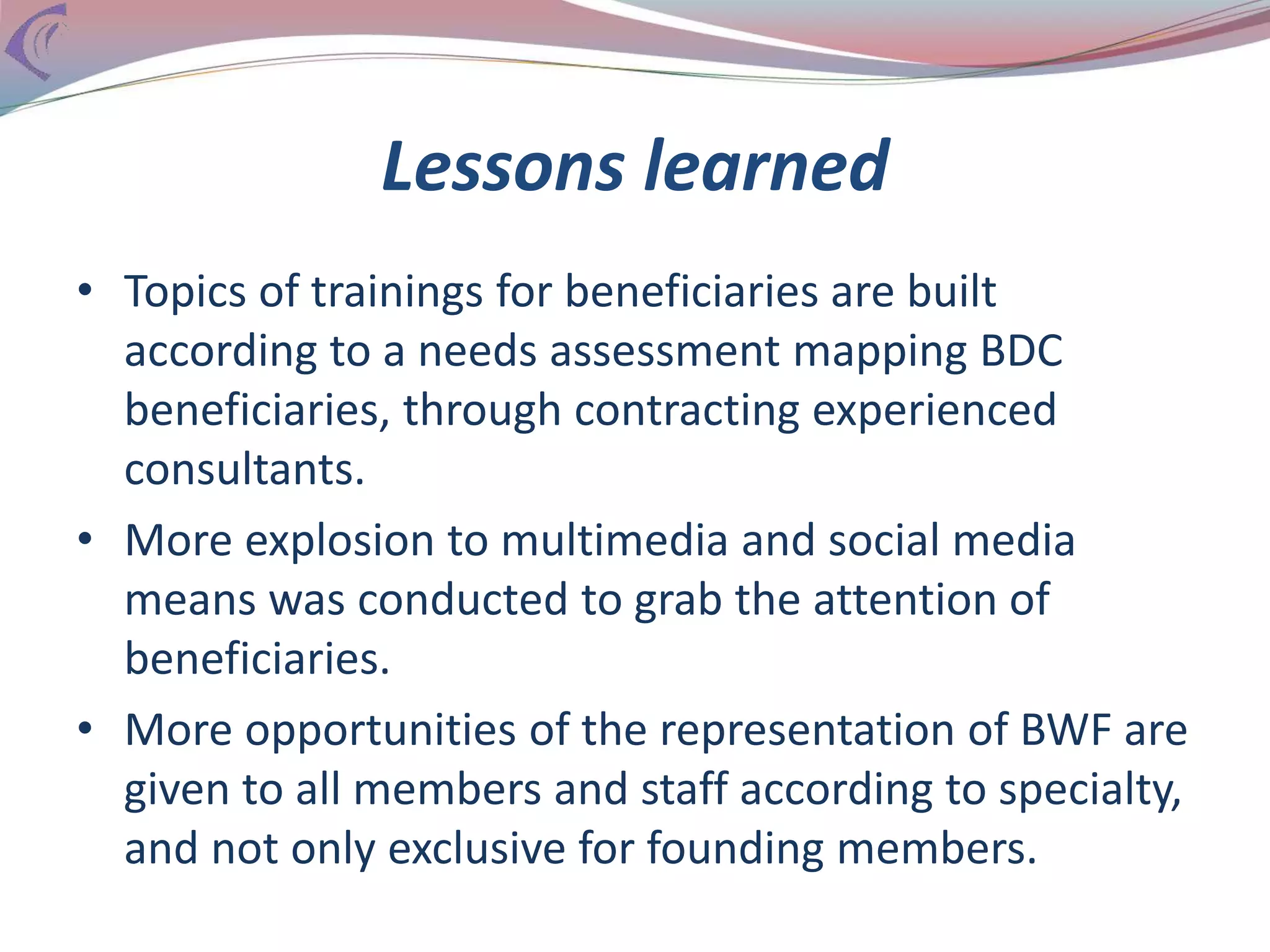 Lessons learned

• Topics of trainings for beneficiaries are built according to a needs assessment mapping BDC beneficiaries, through contracting experienced consultants.
• More explosion to multimedia and social media means was conducted to grab the attention of beneficiaries.
• More opportunities of the representation of BWF are given to all members and staff according to specialty, and not only exclusive for founding members.